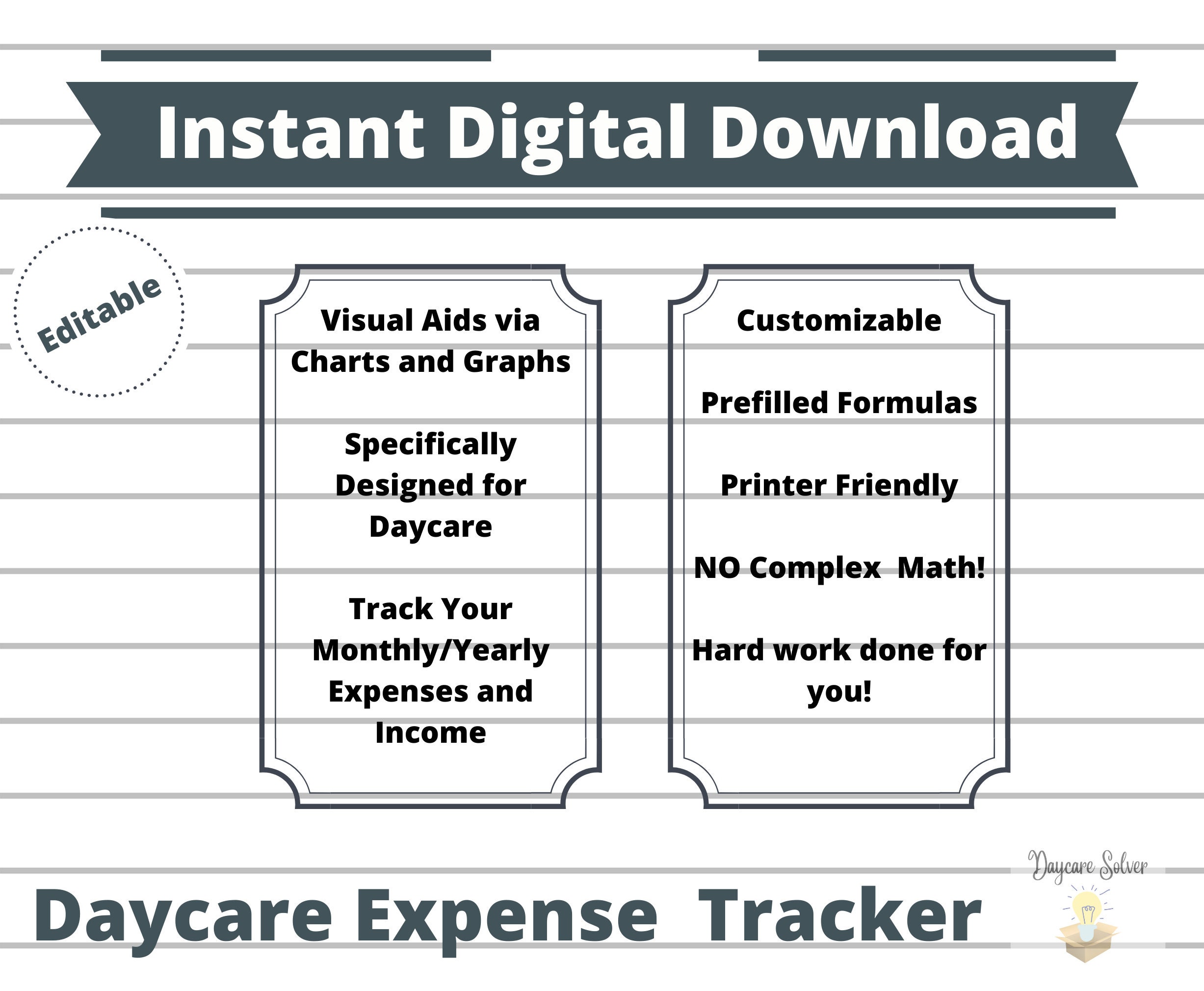 Instant Digital Download

Editable

Visual Aids via Charts and Graphs

Specifically Designed for Daycare

Track Your Monthly/Yearly Expenses and Income

Customizable

Prefilled Formulas

Printer Friendly

NO Complex Math!

Hard work done for you!

Daycare Solver

Daycare Expense Tracker